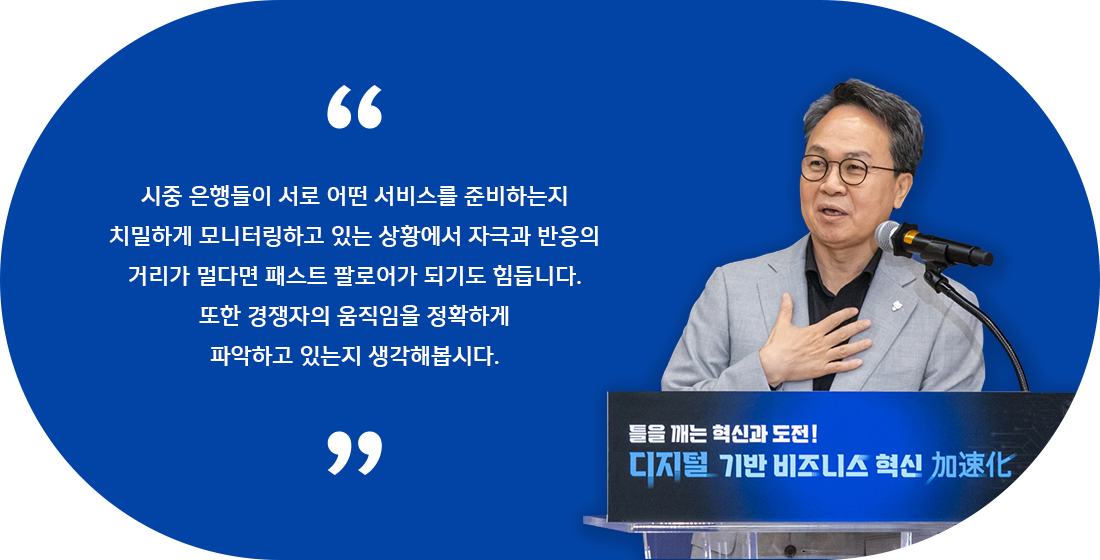 “

시중 은행들이 서로 어떤 서비스를 준비하는지 치밀하게 모니터링하고 있는 상황에서 자극과 반응의 거리가 멀다면 패스트 팔로어가 되기도 힘듭니다. 또한 경쟁자의 움직임을 정확하게 파악하고 있는지 생각해봅시다.

”

틀을 깨는 혁신과 도전!
디지털 기반 비즈니스 혁신 加速化